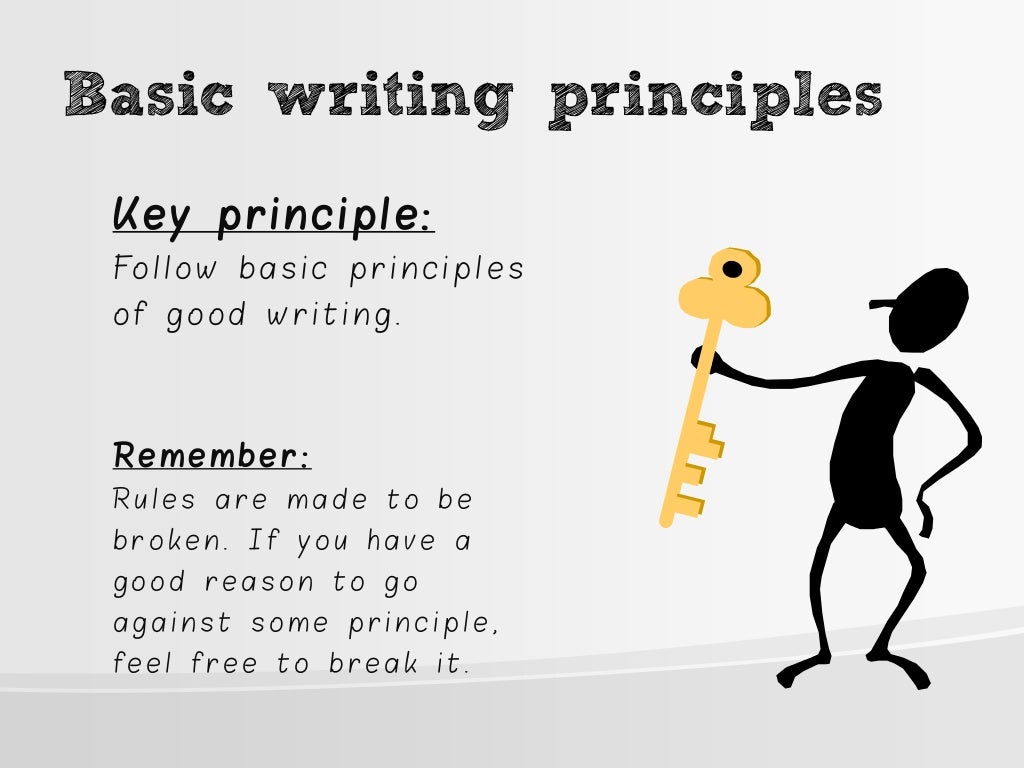 Basic writing principles

Key principle:
Follow basic principles of good writing.

Remember:
Rules are made to be broken. If you have a good reason to go against some principle, feel free to break it.